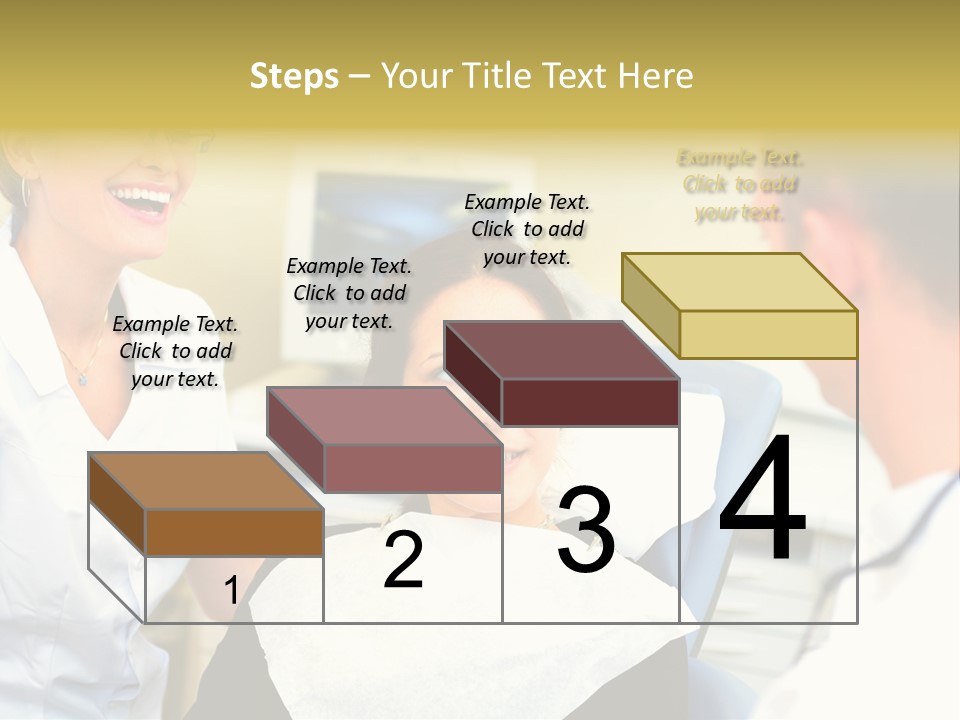 Steps – Your Title Text Here

Example Text. Click to add your text.

Example Text. Click to add your text.

Example Text. Click to add your text.

Example Text. Click to add your text.

1

2

3

4